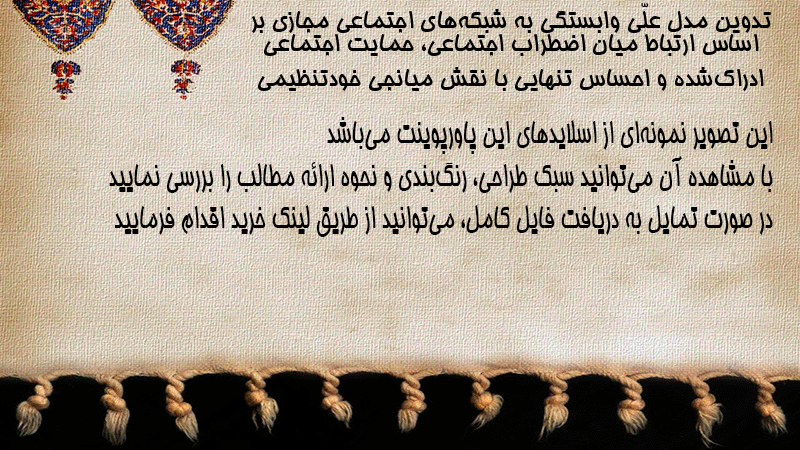 تدوین مدل علّی وابستگی به شبکه‌های اجتماعی مجازی بر اساس ارتباط میان اضطراب اجتماعی، حمایت اجتماعی ادراک‌شده و احساس تنهایی با نقش میانجی خودتنظیمی

این تصویر نمونه‌ای از اسلایدهای این پاورپوینت می‌باشد
با مشاهده آن می‌توانید سبک طراحی، رنگ‌بندی و نحوه ارائه مطالب را بررسی نمایید
در صورت تمایل به دریافت فایل کامل، می‌توانید از طریق لینک خرید اقدام فرمایید